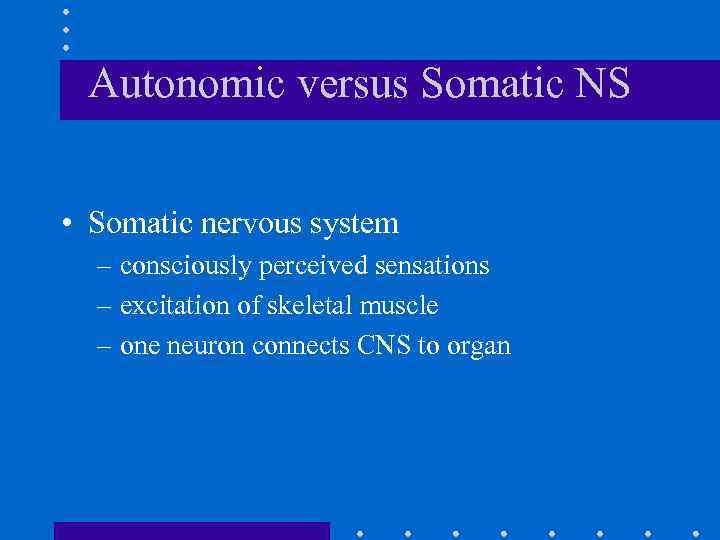 Autonomic versus Somatic NS

• Somatic nervous system
– consciously perceived sensations
– excitation of skeletal muscle
– one neuron connects CNS to organ